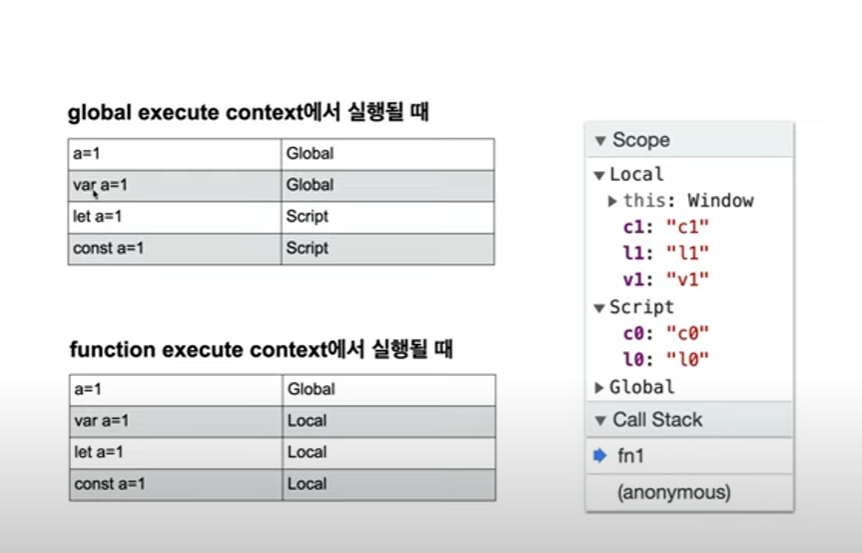 global execute context에서 실행될 때

| a=1 | Global |
|---|---|
| var a=1 | Global |
| let a=1 | Script |
| const a=1 | Script |

function execute context에서 실행될 때

| a=1 | Global |
|---|---|
| var a=1 | Local |
| let a=1 | Local |
| const a=1 | Local |

▼ Scope
▼ Local
▶ this: Window
c1: "c1"
l1: "l1"
v1: "v1"
▼ Script
c0: "c0"
l0: "l0"
▶ Global
▼ Call Stack
fn1
(anonymous)